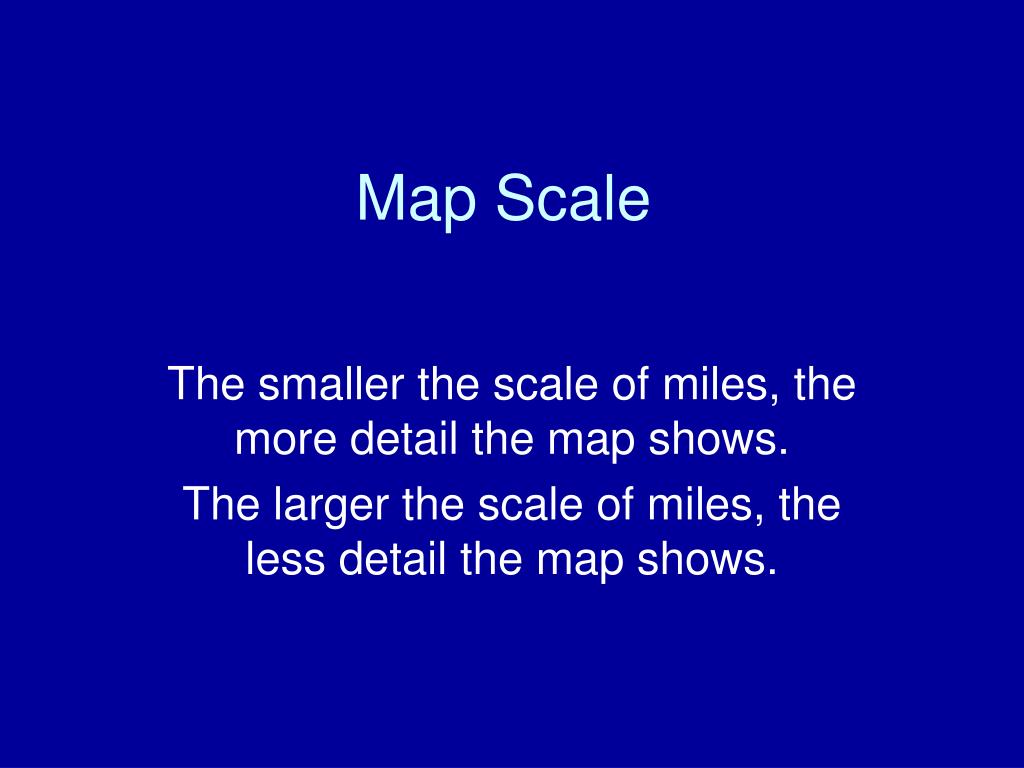 Map Scale

The smaller the scale of miles, the more detail the map shows.

The larger the scale of miles, the less detail the map shows.